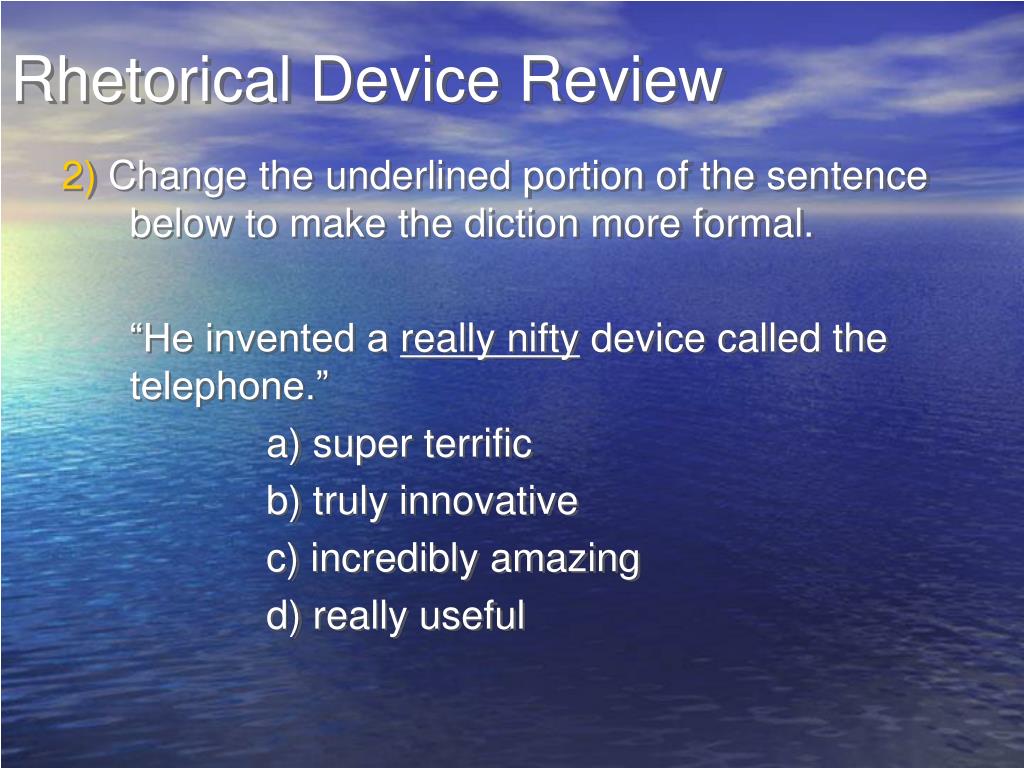 Rhetorical Device Review

2) Change the underlined portion of the sentence below to make the diction more formal.

“He invented a really nifty device called the telephone.”

a) super terrific
b) truly innovative
c) incredibly amazing
d) really useful